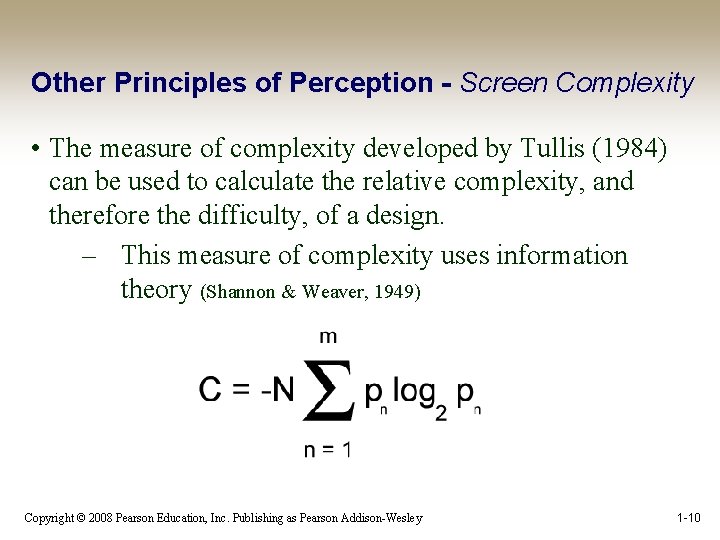 Other Principles of Perception - Screen Complexity

• The measure of complexity developed by Tullis (1984) can be used to calculate the relative complexity, and therefore the difficulty, of a design.

– This measure of complexity uses information theory (Shannon & Weaver, 1949)

$C = -N \sum_{n=1}^{m} p_n \log_2 p_n$

Copyright © 2008 Pearson Education, Inc. Publishing as Pearson Addison-Wesley

1-10